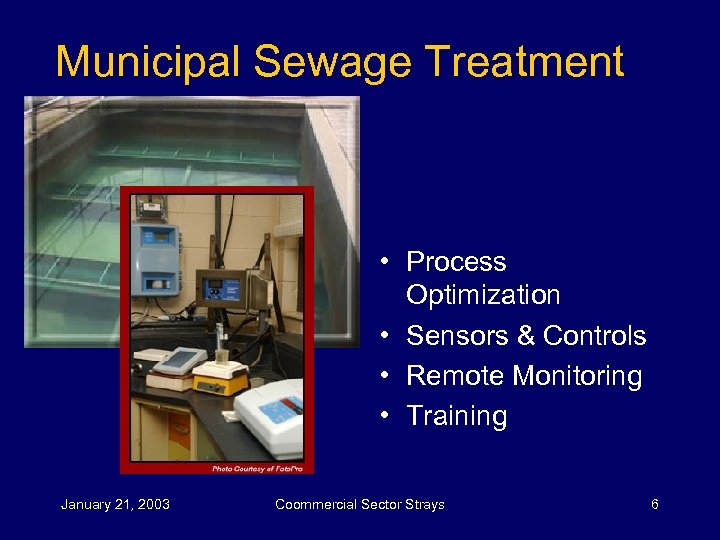 Municipal Sewage Treatment

Photo Courtesy of FotoPro

• Process Optimization
• Sensors & Controls
• Remote Monitoring
• Training

January 21, 2003

Coommercial Sector Strays

6